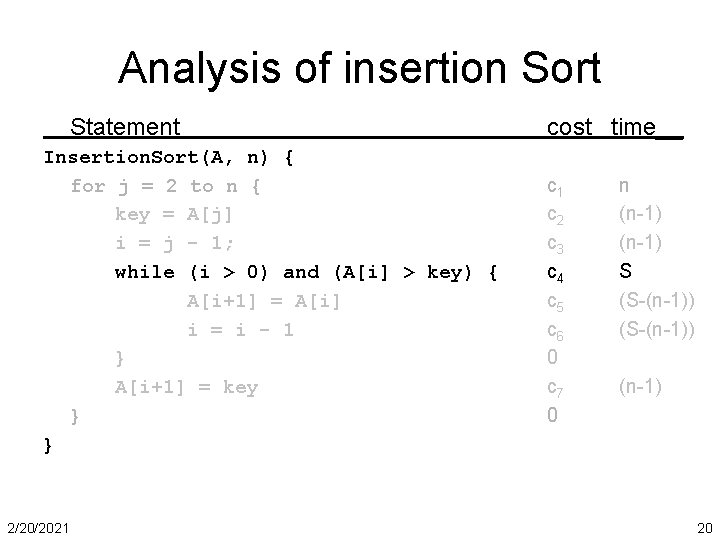 Analysis of insertion Sort

| Statement | cost | time |
|---|---|---|
| InsertionSort(A, n) { | | |
| for j = 2 to n { | $c_1$ | n |
| key = A[j] | $c_2$ | (n-1) |
| i = j - 1; | $c_3$ | (n-1) |
| while (i > 0) and (A[i] > key) { | $c_4$ | S |
| A[i+1] = A[i] | $c_5$ | (S-(n-1)) |
| i = i - 1 | $c_6$ | (S-(n-1)) |
| } | 0 | |
| A[i+1] = key | $c_7$ | (n-1) |
| } | 0 | |
| } | | |

2/20/2021

20